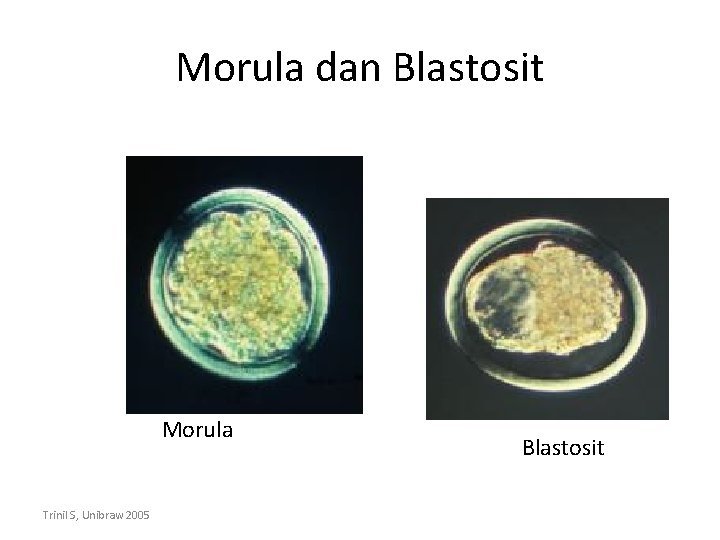 Morula dan Blastosit

Morula

Blastosit

Trinil S, Unibraw 2005